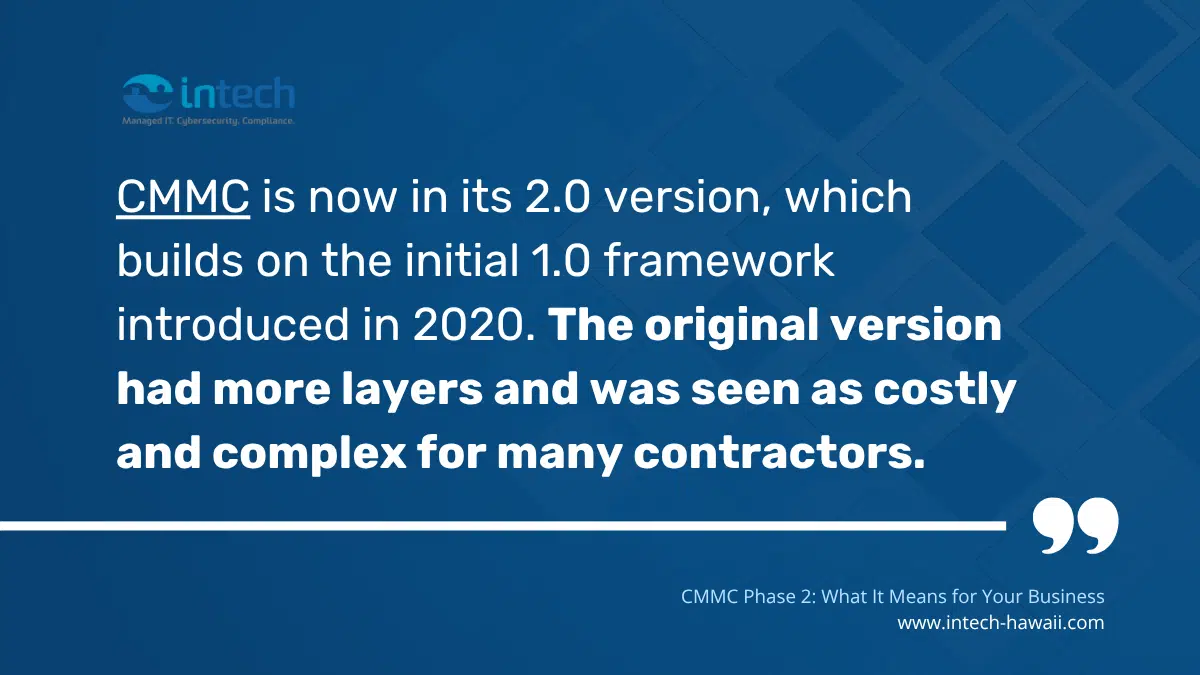 intech
Managed IT. Cybersecurity. Compliance.

CMMC is now in its 2.0 version, which builds on the initial 1.0 framework introduced in 2020. The original version had more layers and was seen as costly and complex for many contractors.

CMMC Phase 2: What It Means for Your Business
www.intech-hawaii.com